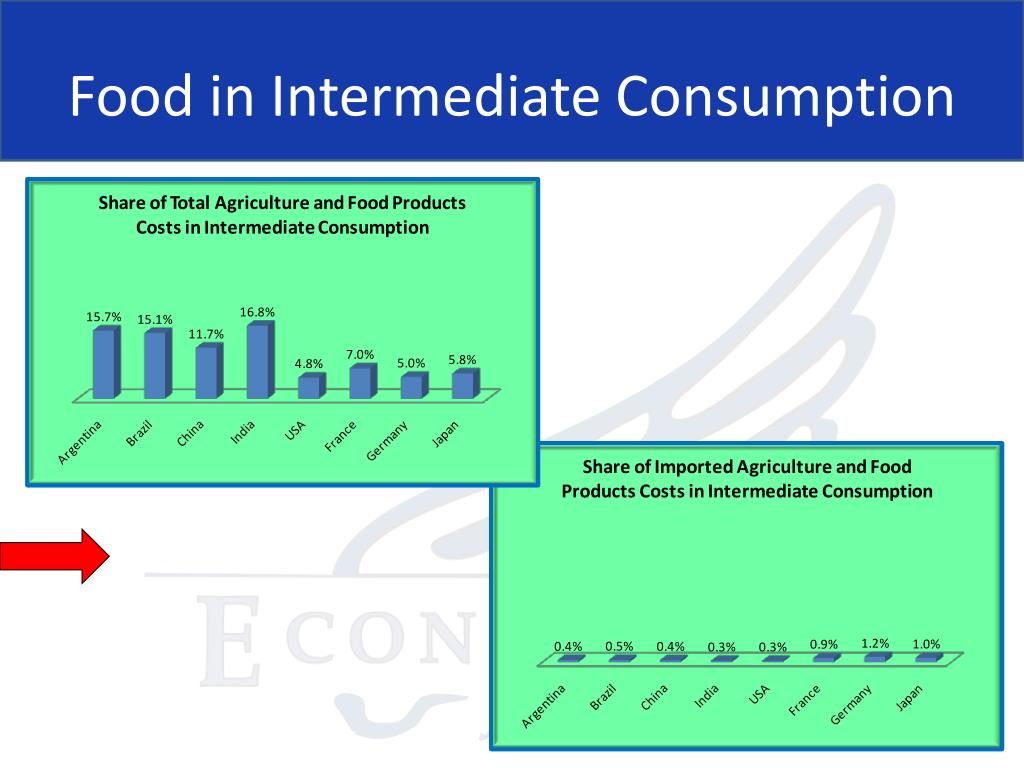 Food in Intermediate Consumption

Share of Total Agriculture and Food Products Costs in Intermediate Consumption

15.7% 15.1% 11.7% 16.8% 4.8% 7.0% 5.0% 5.8%

Argentina Brazil China India USA France Germany Japan

Share of Imported Agriculture and Food Products Costs in Intermediate Consumption

0.4% 0.5% 0.4% 0.3% 0.3% 0.9% 1.2% 1.0%

Argentina Brazil China India USA France Germany Japan

ECON